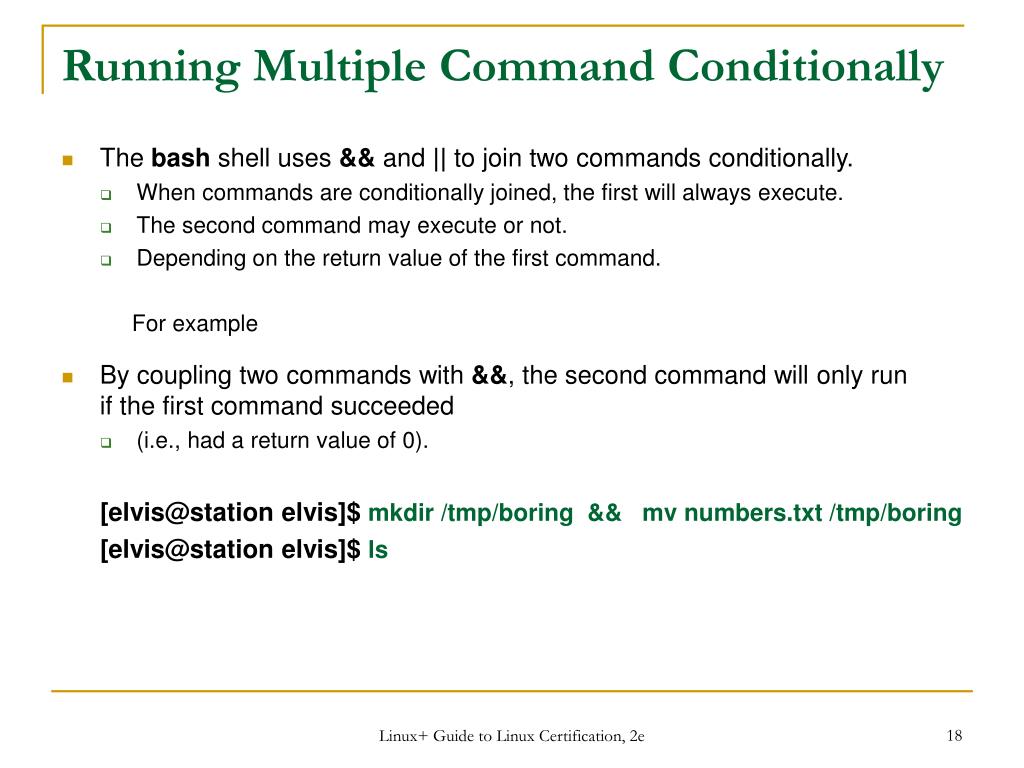 Running Multiple Command Conditionally

The bash shell uses && and || to join two commands conditionally.

When commands are conditionally joined, the first will always execute.

The second command may execute or not.

Depending on the return value of the first command.

For example

By coupling two commands with &&, the second command will only run if the first command succeeded

(i.e., had a return value of 0).

[elvis@station elvis]$ mkdir /tmp/boring && mv numbers.txt /tmp/boring
[elvis@station elvis]$ ls

Linux+ Guide to Linux Certification, 2e

18